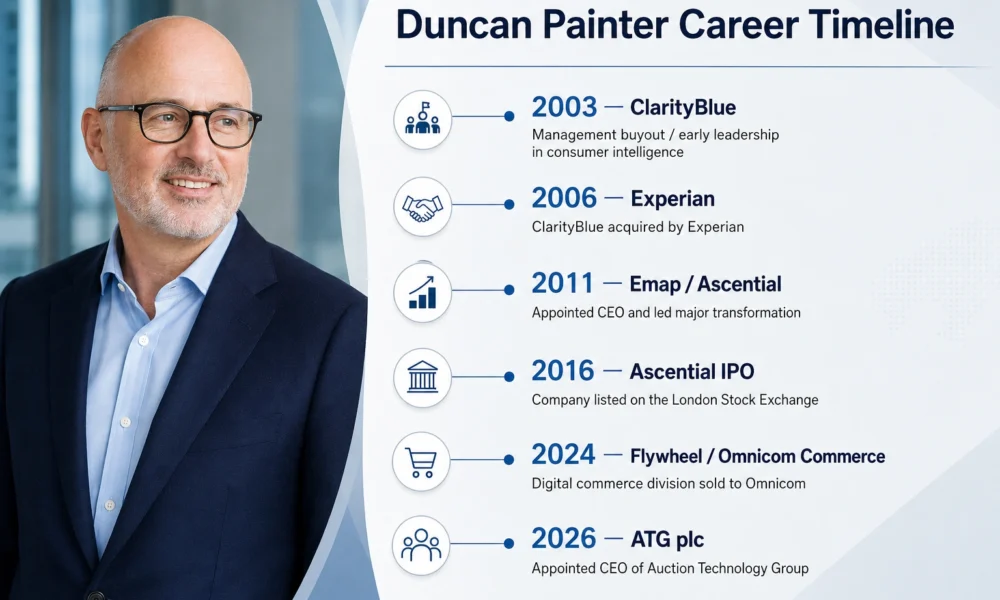 Duncan Painter Career Timeline

2003 — ClarityBlue
Management buyout / early leadership in consumer intelligence

2006 — Experian
ClarityBlue acquired by Experian

2011 — Emap / Ascential
Appointed CEO and led major transformation

2016 — Ascential IPO
Company listed on the London Stock Exchange

2024 — Flywheel / Omnicom Commerce
Digital commerce division sold to Omnicom

2026 — ATG plc
Appointed CEO of Auction Technology Group